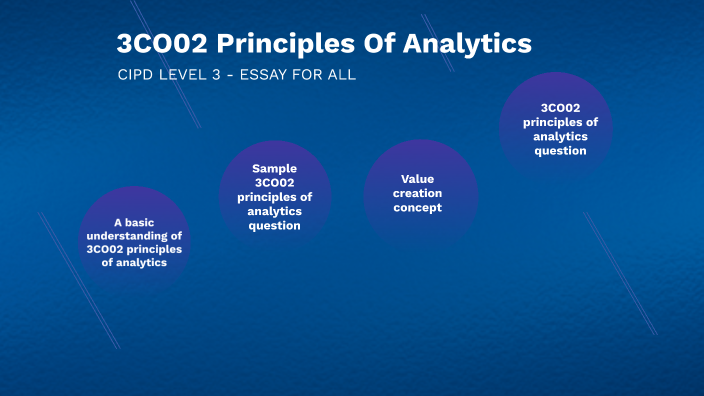 3CO02 Principles Of Analytics

CIPD LEVEL 3 - ESSAY FOR ALL

A basic understanding of 3CO02 principles of analytics

Sample 3CO02 principles of analytics question

Value creation concept

3CO02 principles of analytics question